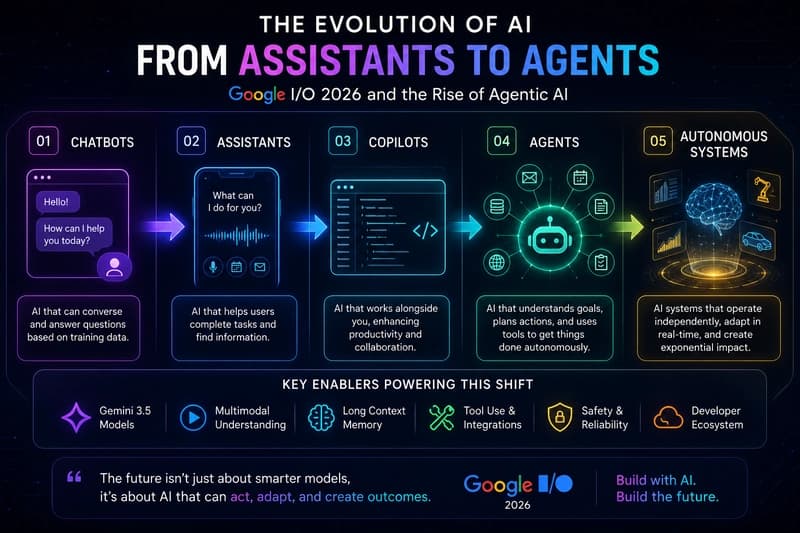 THE EVOLUTION OF AI
FROM ASSISTANTS TO AGENTS
Google I/O 2026 and the Rise of Agentic AI

01 CHATBOTS
Hello!
How can I help you today?
AI that can converse and answer questions based on training data.

02 ASSISTANTS
What can I do for you?
AI that helps users complete tasks and find information.

03 COPILOTS
</>
AI that works alongside you, enhancing productivity and collaboration.

04 AGENTS
AI that understands goals, plans actions, and uses tools to get things done autonomously.

05 AUTONOMOUS SYSTEMS
AI systems that operate independently, adapt in real-time, and create exponential impact.

KEY ENABLERS POWERING THIS SHIFT
Gemini 3.5 Models
Multimodal Understanding
Long Context Memory
Tool Use & Integrations
Safety & Reliability
Developer Ecosystem

“ The future isn't just about smarter models, it's about AI that can act, adapt, and create outcomes.

Google I/O 2026

Build with AI. Build the future.